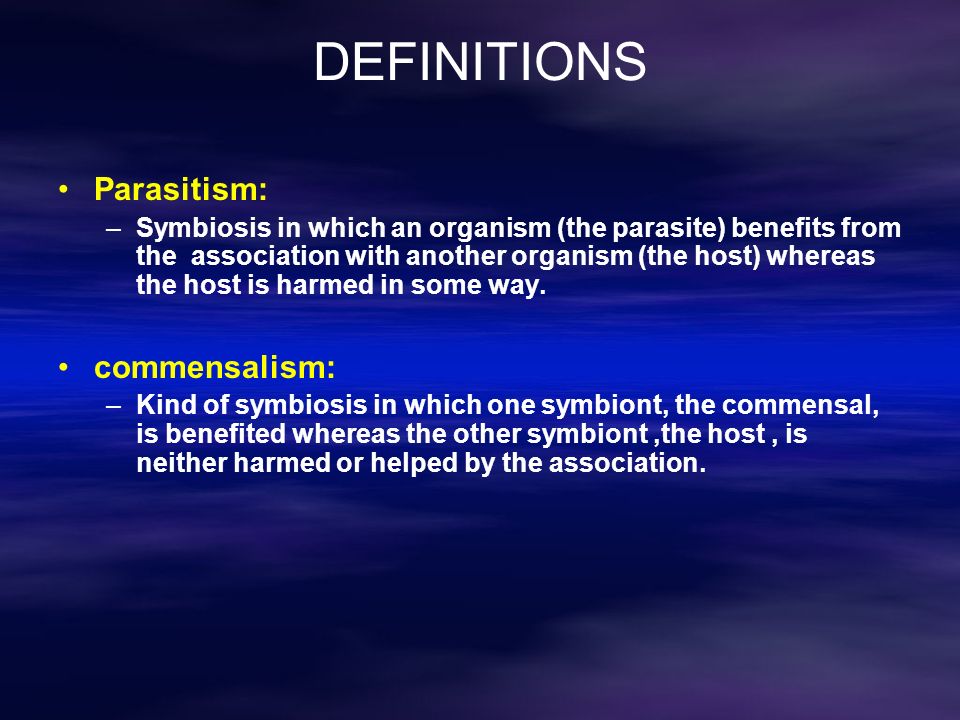 DEFINITIONS

• Parasitism:
– Symbiosis in which an organism (the parasite) benefits from the association with another organism (the host) whereas the host is harmed in some way.

• commensalism:
– Kind of symbiosis in which one symbiont, the commensal, is benefited whereas the other symbiont ,the host , is neither harmed or helped by the association.